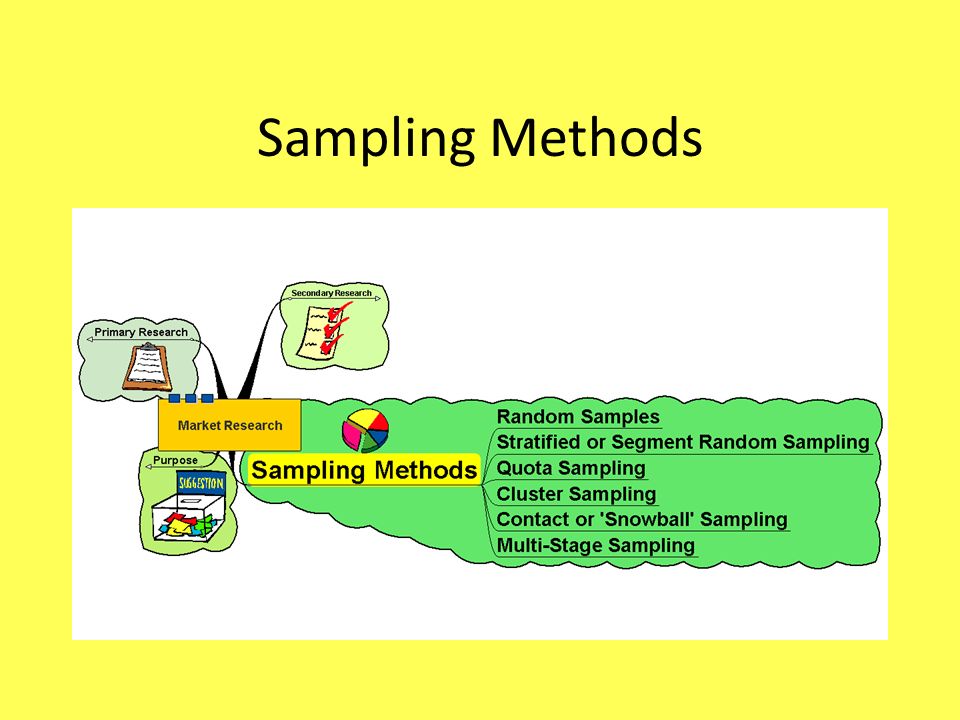 Sampling Methods

Secondary Research

Primary Research

Market Research

Purpose

SUGGESTION

Sampling Methods

Random Samples
Stratified or Segment Random Sampling
Quota Sampling
Cluster Sampling
Contact or 'Snowball' Sampling
Multi-Stage Sampling